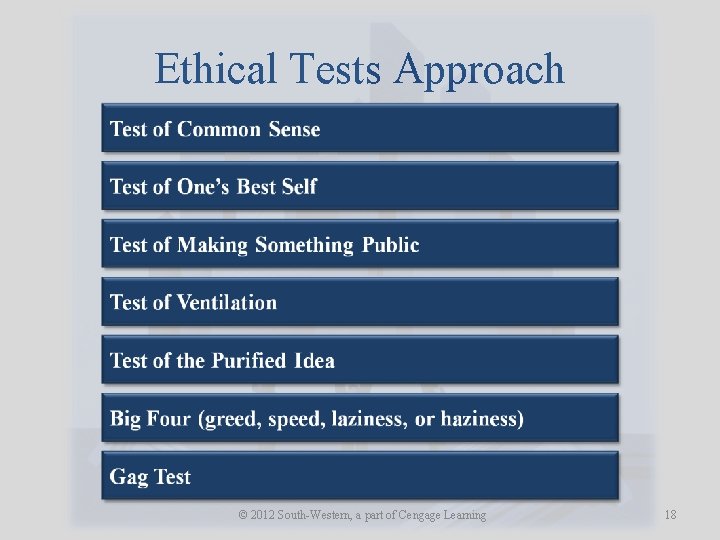 Ethical Tests Approach

Test of Common Sense

Test of One's Best Self

Test of Making Something Public

Test of Ventilation

Test of the Purified Idea

Big Four (greed, speed, laziness, or haziness)

Gag Test

© 2012 South-Western, a part of Cengage Learning

18